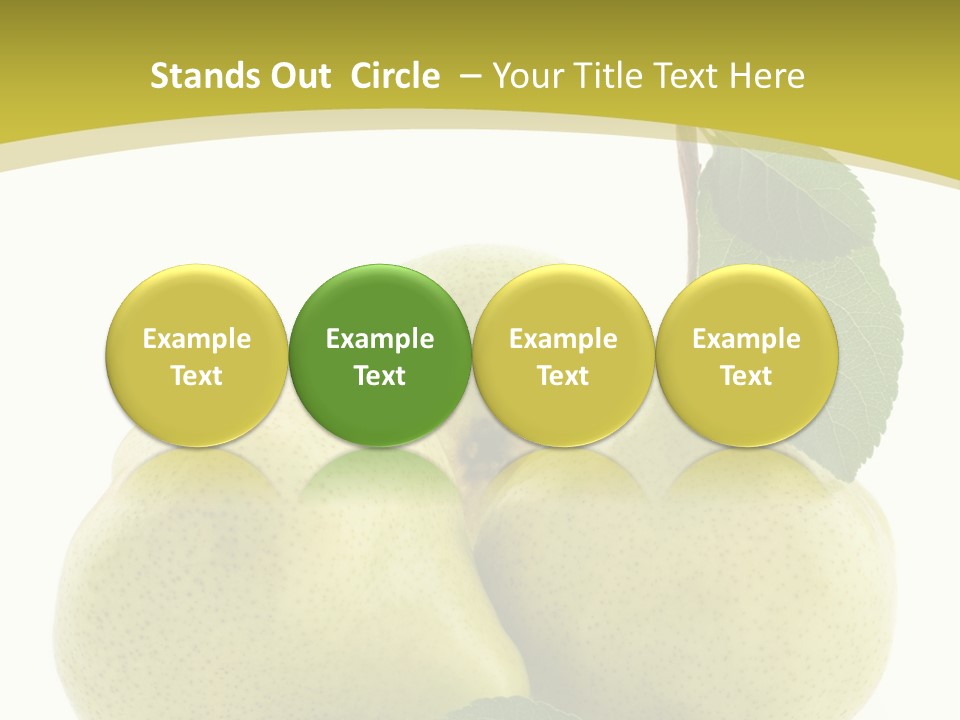 Stands Out Circle – Your Title Text Here

Example Text

Example Text

Example Text

Example Text